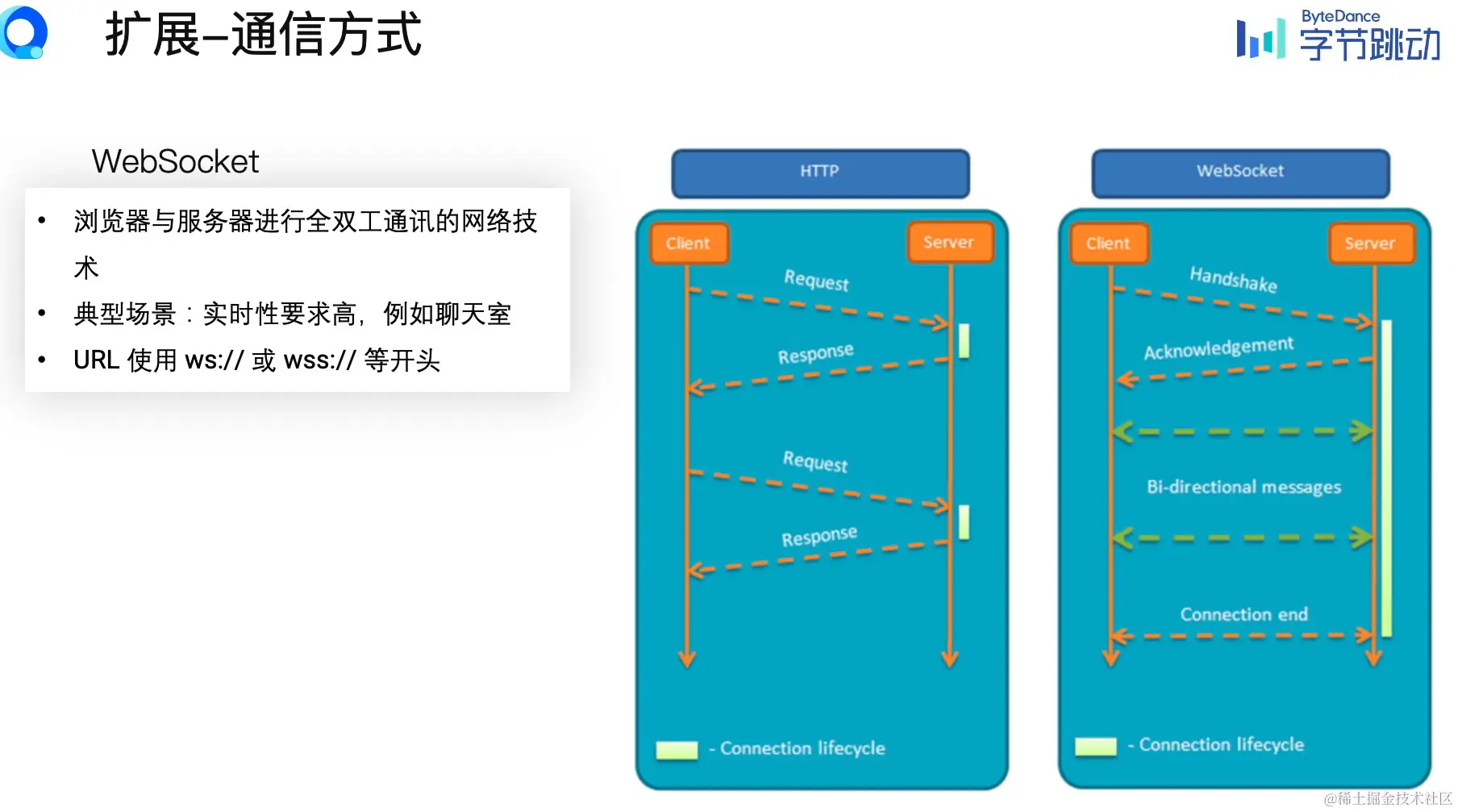 扩展–通信方式

ByteDance 字节跳动

WebSocket

• 浏览器与服务器进行全双工通讯的网络技术
• 典型场景：实时性要求高，例如聊天室
• URL 使用 ws:// 或 wss:// 等开头

HTTP

Client Server

Request

Response

Request

Response

- Connection lifecycle

WebSocket

Client Server

Handshake

Acknowledgement

Bi-directional messages

Connection end

- Connection lifecycle

@稀土掘金技术社区